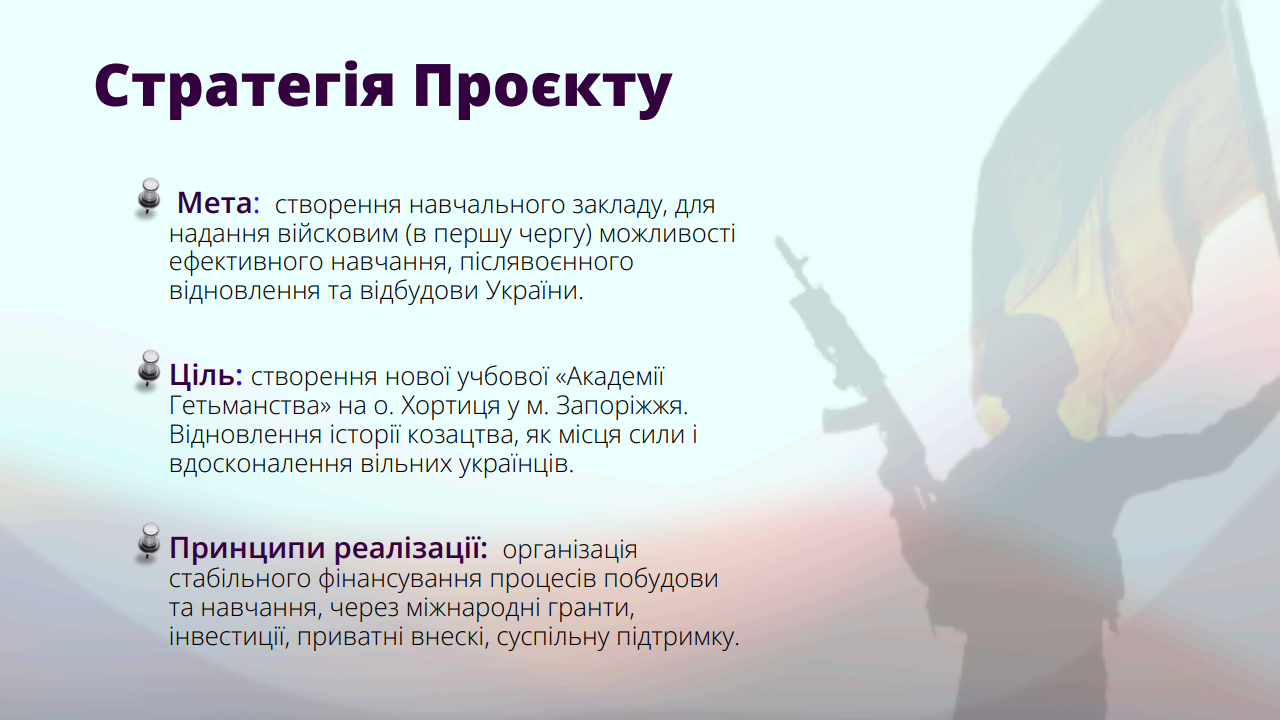 Стратегія Проєкту

Мета: створення навчального закладу, для надання військовим (в першу чергу) можливості ефективного навчання, післявоєнного відновлення та відбудови України.

Ціль: створення нової учбової «Академії Гетьманства» на о. Хортиця у м. Запоріжжя. Відновлення історії козацтва, як місця сили і вдосконалення вільних українців.

Принципи реалізації: організація стабільного фінансування процесів побудови та навчання, через міжнародні гранти, інвестиції, приватні внескі, суспільну підтримку.